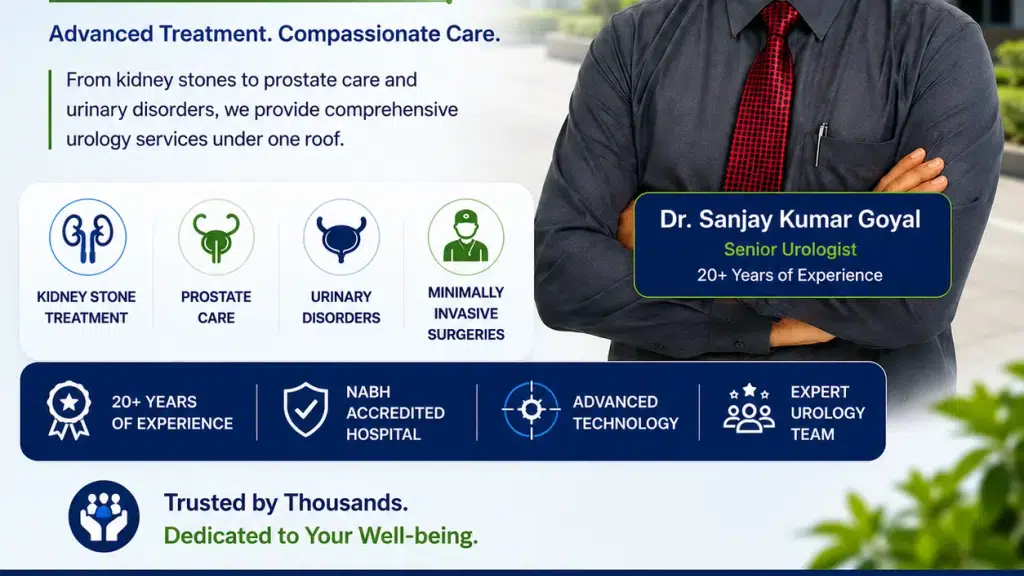 Advanced Treatment. Compassionate Care.

From kidney stones to prostate care and urinary disorders, we provide comprehensive urology services under one roof.

KIDNEY STONE TREATMENT

PROSTATE CARE

URINARY DISORDERS

MINIMALLY INVASIVE SURGERIES

Dr. Sanjay Kumar Goyal
Senior Urologist
20+ Years of Experience

20+ YEARS OF EXPERIENCE

NABH ACCREDITED HOSPITAL

ADVANCED TECHNOLOGY

EXPERT UROLOGY TEAM

Trusted by Thousands.
Dedicated to Your Well-being.